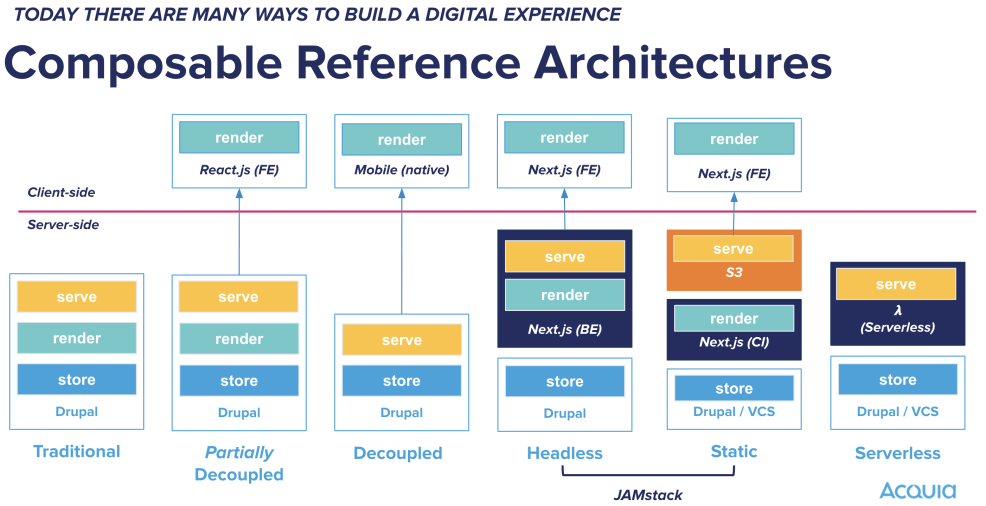 TODAY THERE ARE MANY WAYS TO BUILD A DIGITAL EXPERIENCE

Composable Reference Architectures

Client-side

Server-side

serve
render
store
Drupal
Traditional

render
React.js (FE)
serve
render
store
Drupal
Partially Decoupled

render
Mobile (native)
serve
store
Drupal
Decoupled

render
Next.js (FE)
serve
render
Next.js (BE)
store
Drupal
Headless

render
Next.js (FE)
serve
S3
render
Next.js (CI)
store
Drupal / VCS
Static

serve
λ
(Serverless)
store
Drupal / VCS
Serverless

JAMstack

Acquia